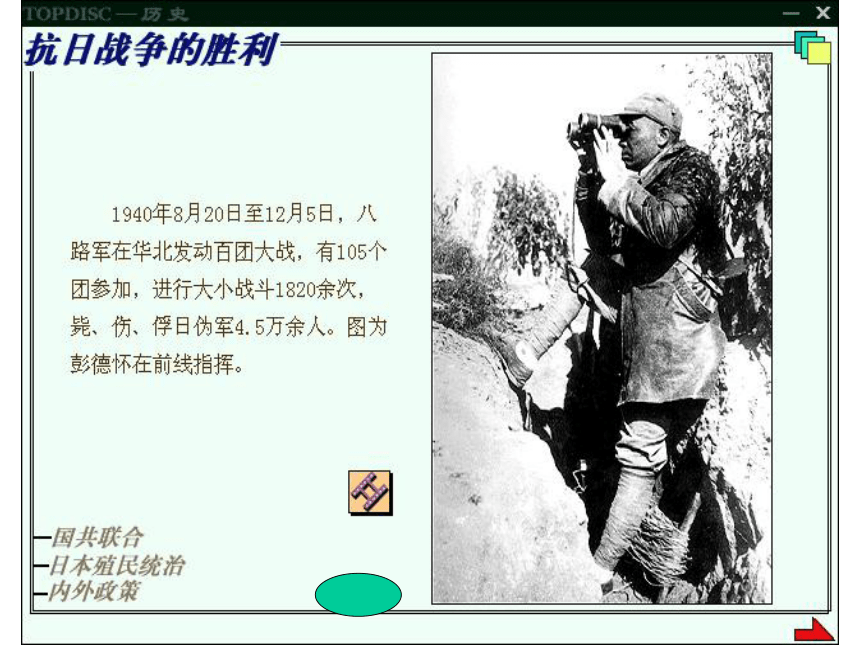 TOPDISC — 历史

抗日战争的胜利

1940年8月20日至12月5日，八路军在华北发动百团大战，有105个团参加，进行大小战斗1820余次，毙、伤、俘日伪军4.5万余人。图为彭德怀在前线指挥。

—国共联合
—日本殖民统治
—内外政策